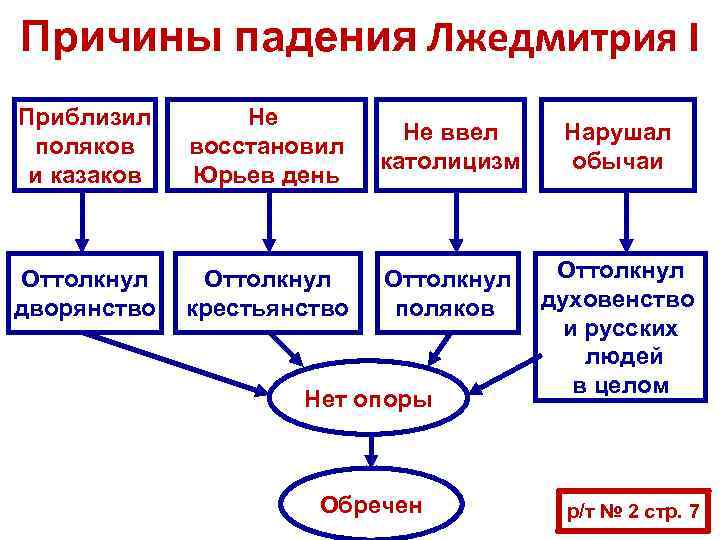 Причины падения Лжедмитрия I

Приблизил поляков и казаков

Не восстановил Юрьев день

Не ввел католицизм

Нарушал обычаи

Оттолкнул дворянство

Оттолкнул крестьянство

Оттолкнул поляков

Оттолкнул духовенство и русских людей в целом

Нет опоры

Обречен

р/т № 2 стр. 7